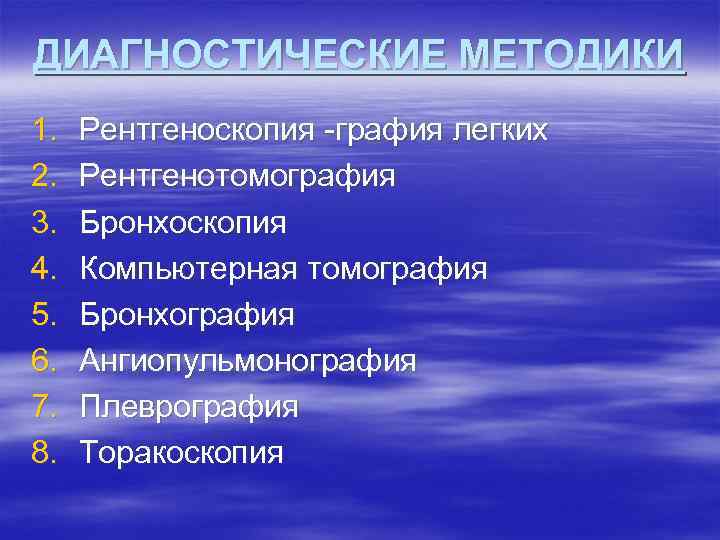 ДИАГНОСТИЧЕСКИЕ МЕТОДИКИ

1. Рентгеноскопия -графия легких
2. Рентгенотомография
3. Бронхоскопия
4. Компьютерная томография
5. Бронхография
6. Ангиопульмонография
7. Плеврография
8. Торакоскопия